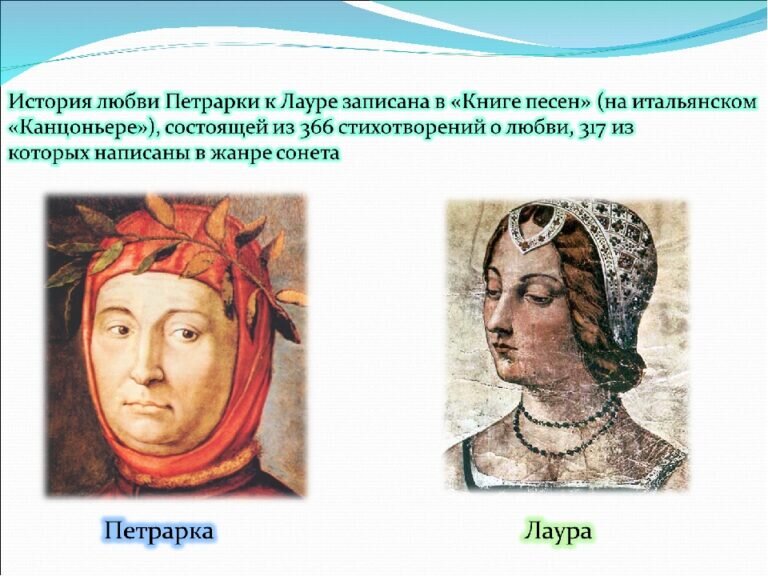 История любви Петрарки к Лауре записана в «Книге песен» (на итальянском «Канцоньере»), состоящей из 366 стихотворений о любви, 317 из которых написаны в жанре сонета

Петрарка

Лаура